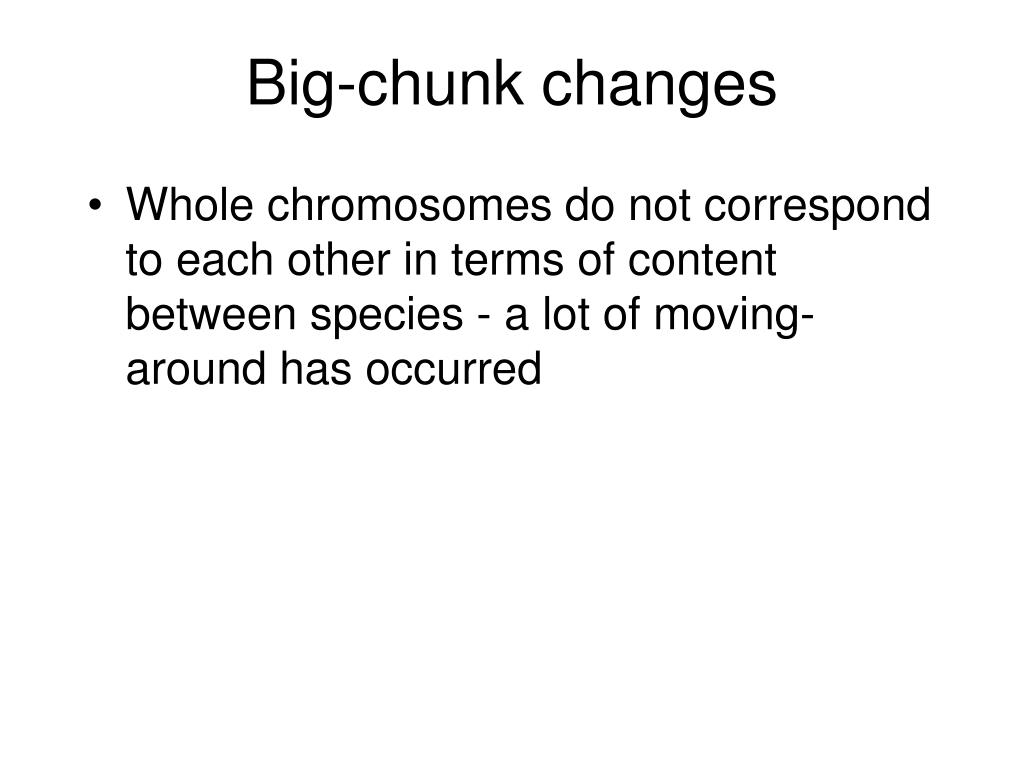 Big-chunk changes

• Whole chromosomes do not correspond to each other in terms of content between species - a lot of moving-around has occurred